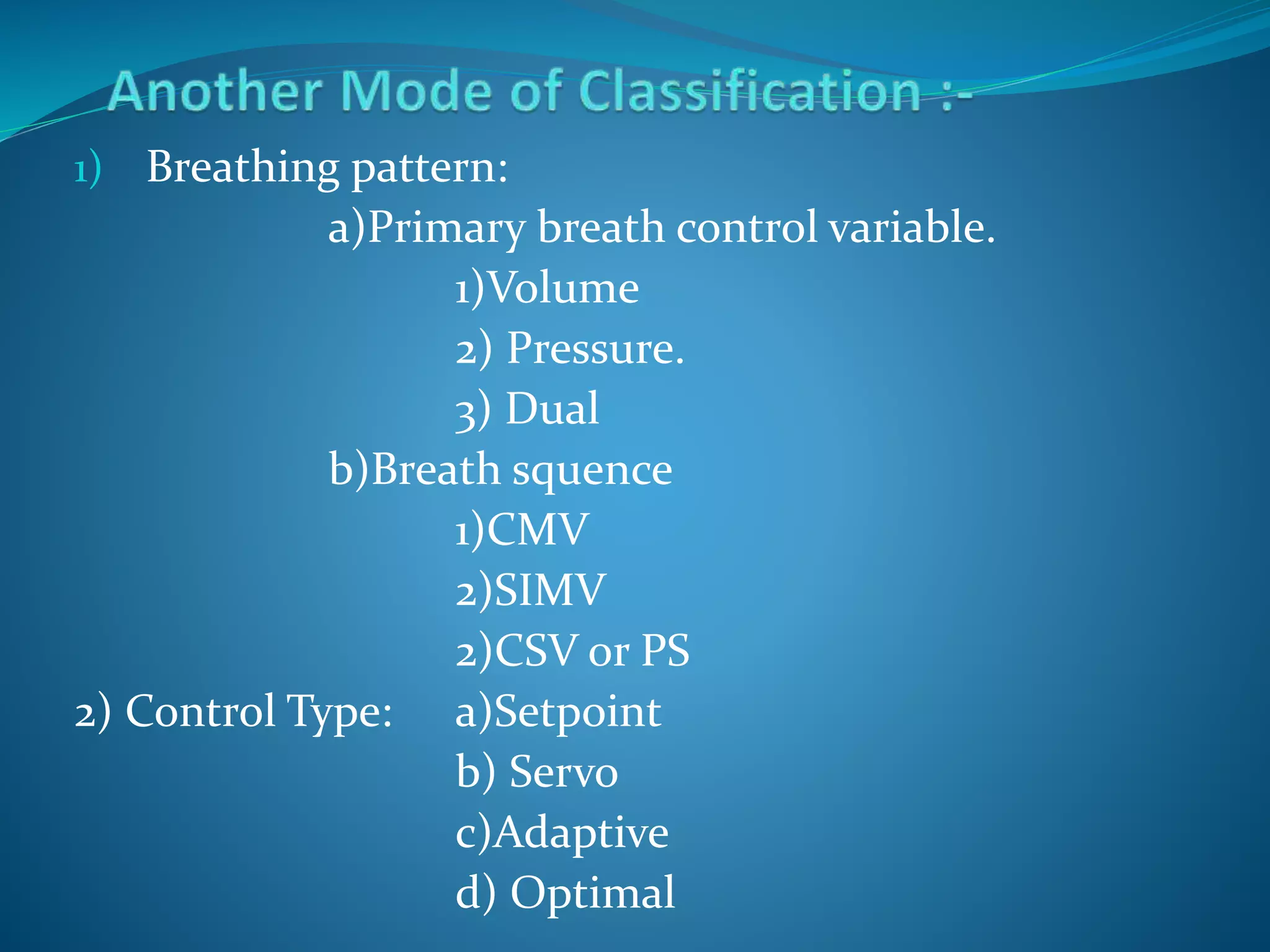 Another Mode of Classification :-

1) Breathing pattern:

a)Primary breath control variable.

1)Volume

2) Pressure.

3) Dual

b)Breath squence

1)CMV

2)SIMV

2)CSV or PS

2) Control Type: a)Setpoint

b) Servo

c)Adaptive

d) Optimal